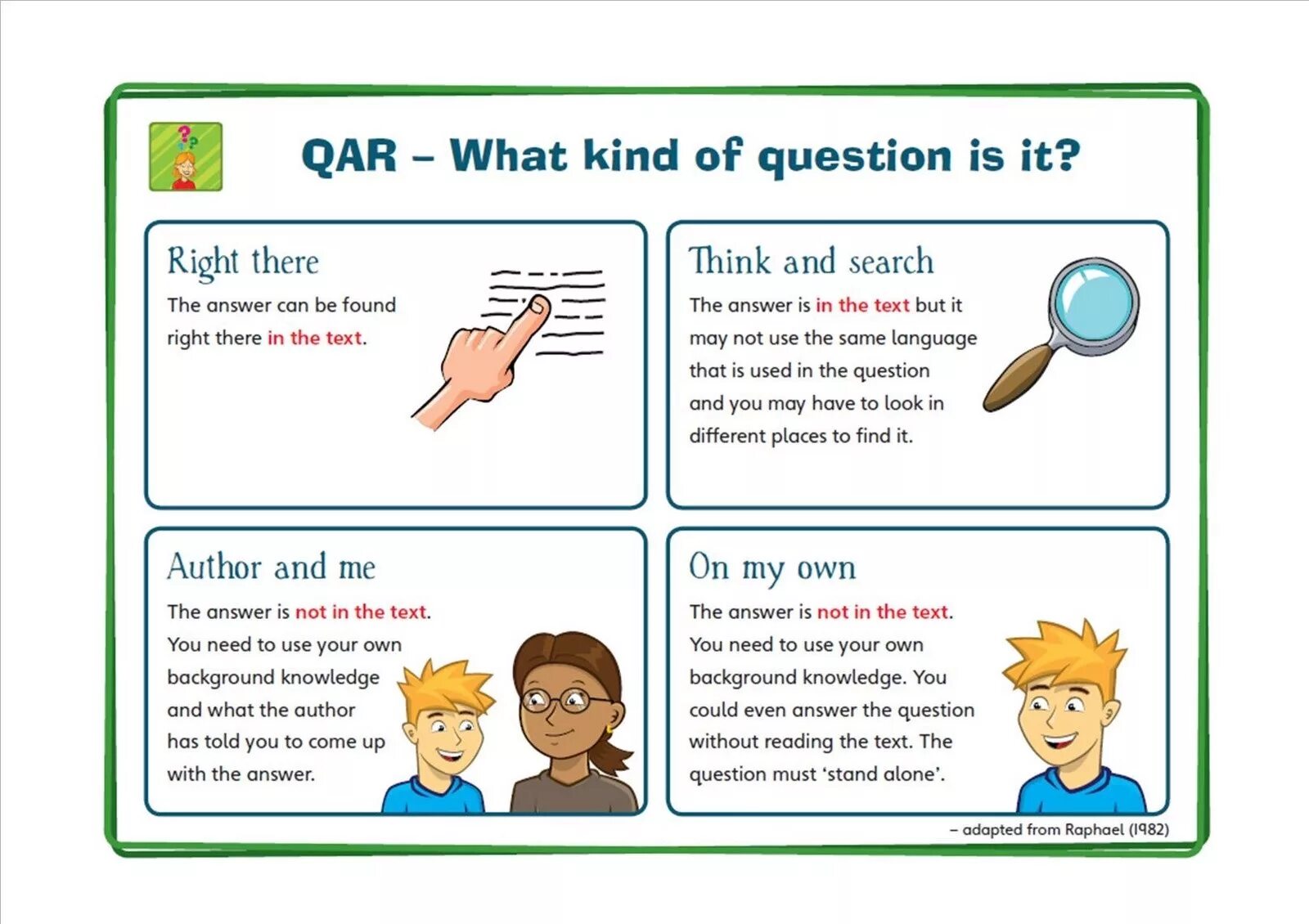 QAR – What kind of question is it?

Right there

The answer can be found right there in the text.

Think and search

The answer is in the text but it may not use the same language that is used in the question and you may have to look in different places to find it.

Author and me

The answer is not in the text. You need to use your own background knowledge and what the author has told you to come up with the answer.

On my own

The answer is not in the text. You need to use your own background knowledge. You could even answer the question without reading the text. The question must 'stand alone'.

– adapted from Raphael (1982)